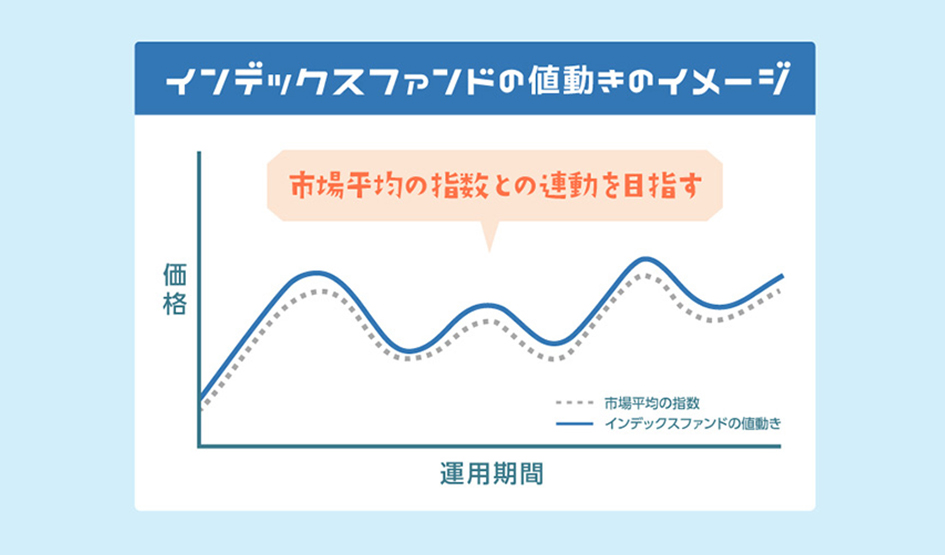 インデックスファンドの値動きのイメージ

市場平均の指数との連動を目指す

価格

市場平均の指数
インデックスファンドの値動き

運用期間